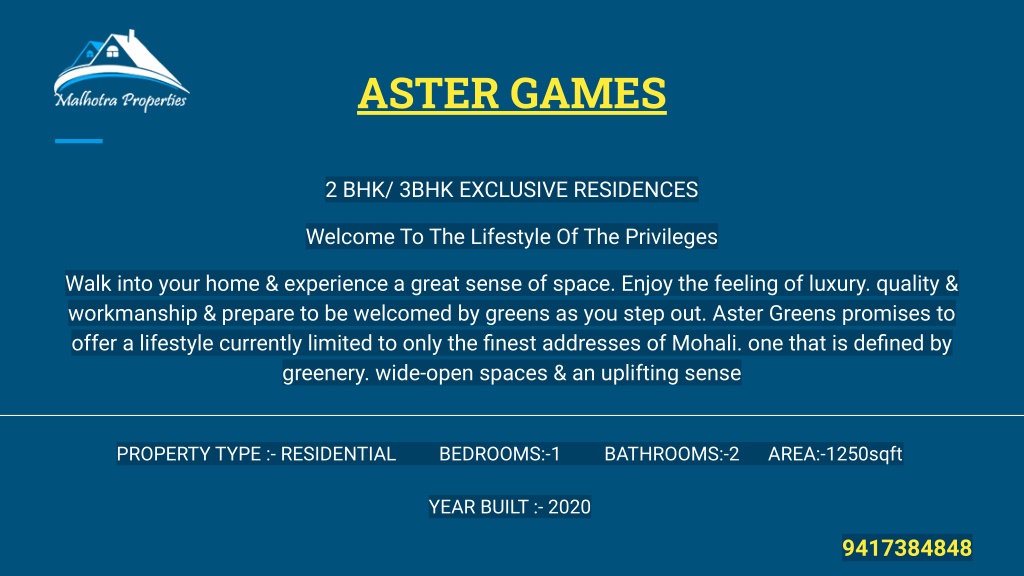 Malhotra Properties

ASTER GAMES

2 BHK/ 3BHK EXCLUSIVE RESIDENCES

Welcome To The Lifestyle Of The Privileges

Walk into your home & experience a great sense of space. Enjoy the feeling of luxury. quality & workmanship & prepare to be welcomed by greens as you step out. Aster Greens promises to offer a lifestyle currently limited to only the finest addresses of Mohali. one that is defined by greenery. wide-open spaces & an uplifting sense

PROPERTY TYPE :- RESIDENTIAL BEDROOMS:-1 BATHROOMS:-2 AREA:-1250sqft

YEAR BUILT :- 2020

9417384848